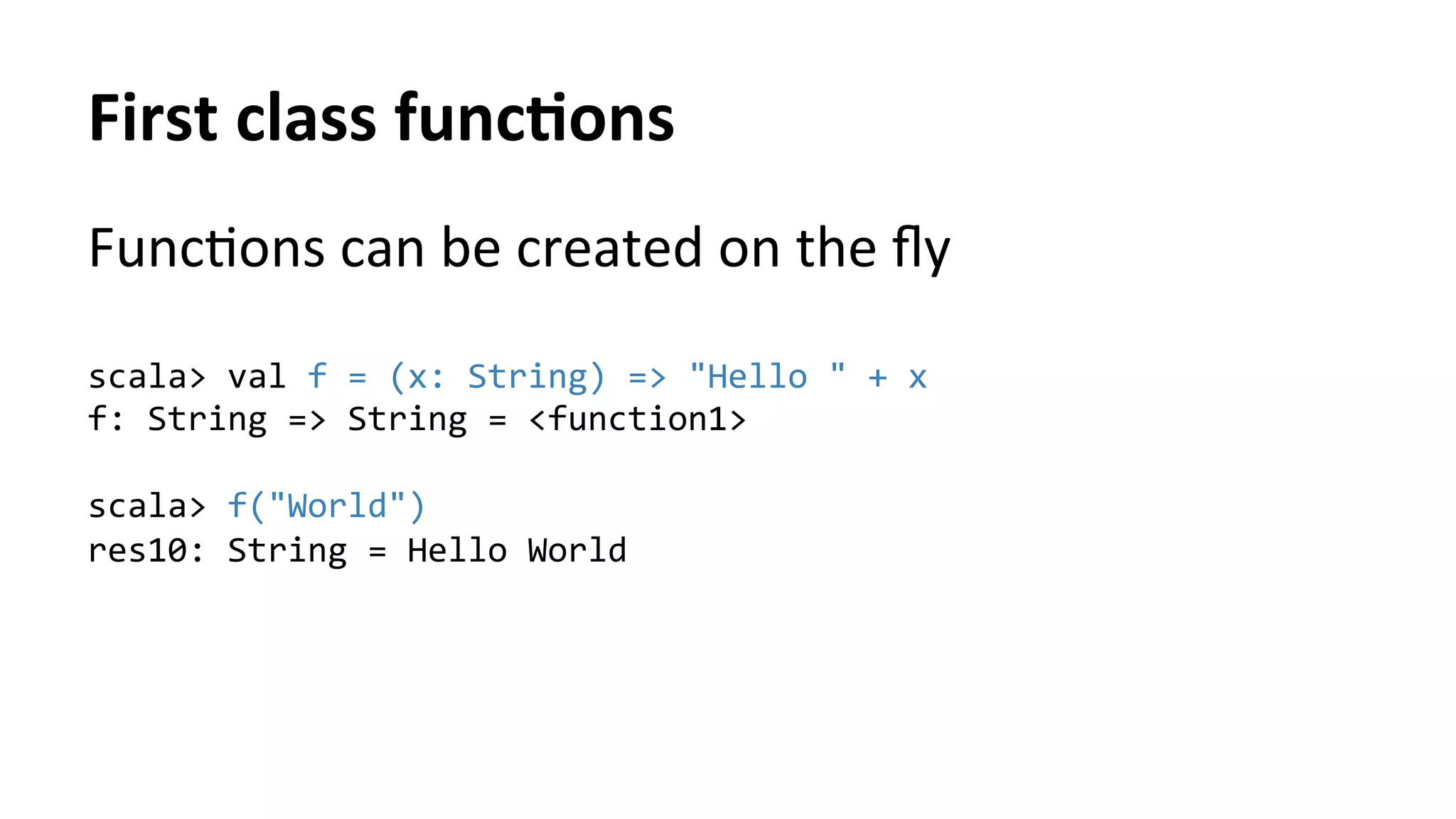 First class functions

Functions can be created on the fly

scala> val f = (x: String) => "Hello " + x
f: String => String = <function1>

scala> f("World")
res10: String = Hello World